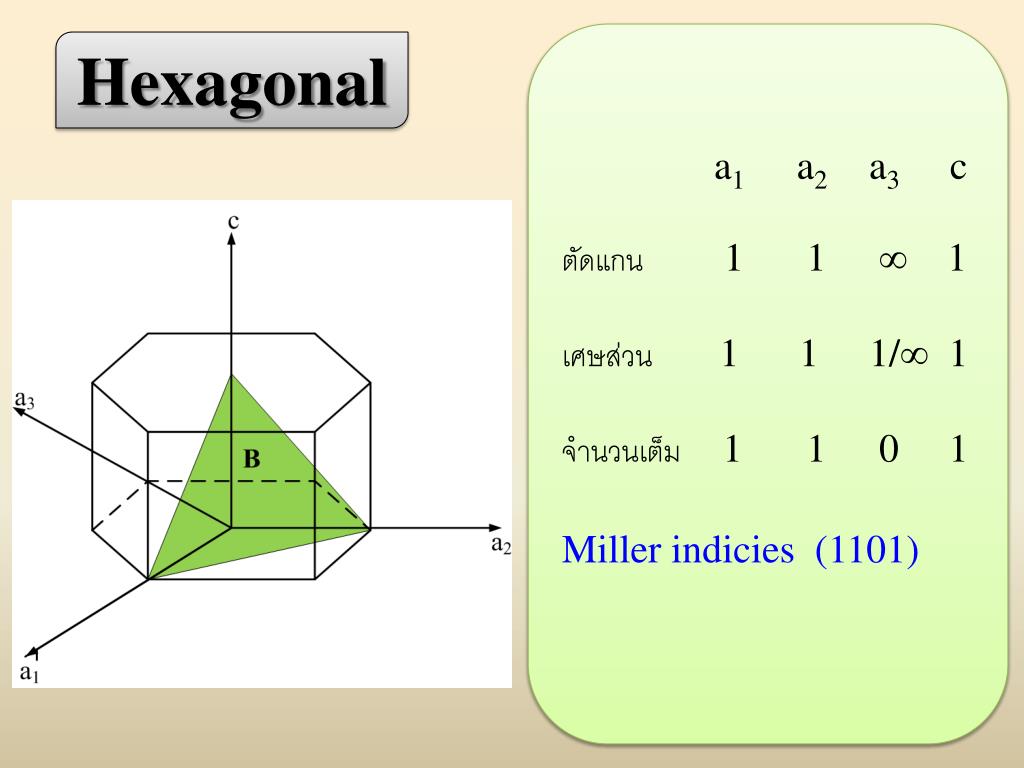 Hexagonal

c
$a_3$
B
$a_2$
$a_1$

| | $a_1$ | $a_2$ | $a_3$ | c |
|---|---|---|---|---|
| ตัดแกน | 1 | 1 | $\infty$ | 1 |
| เศษส่วน | 1 | 1 | $1/\infty$ | 1 |
| จำนวนเต็ม | 1 | 1 | 0 | 1 |

Miller indicies (1101)